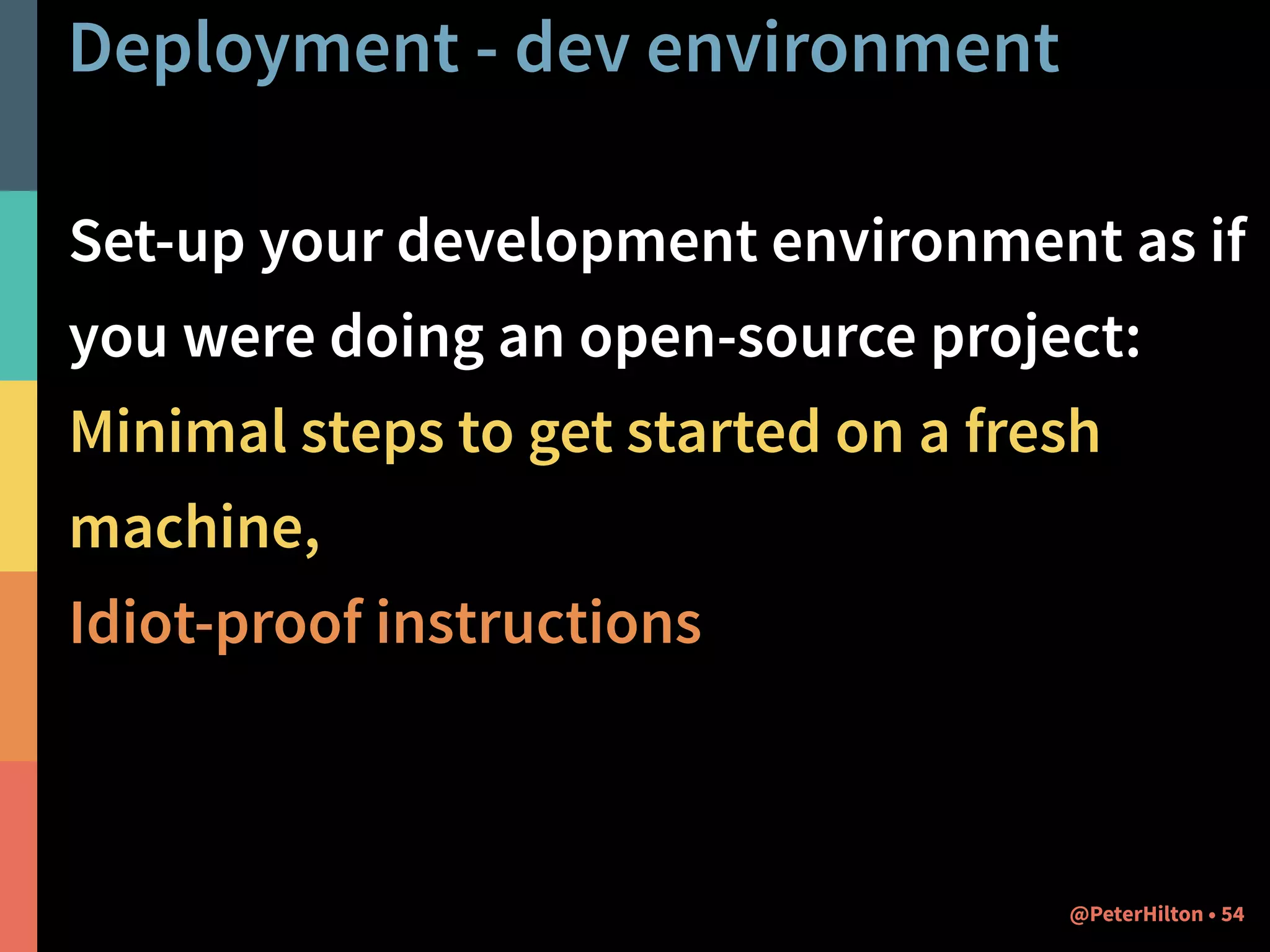 Deployment - dev environment

Set-up your development environment as if you were doing an open-source project:

Minimal steps to get started on a fresh machine,

Idiot-proof instructions

@PeterHilton • 54